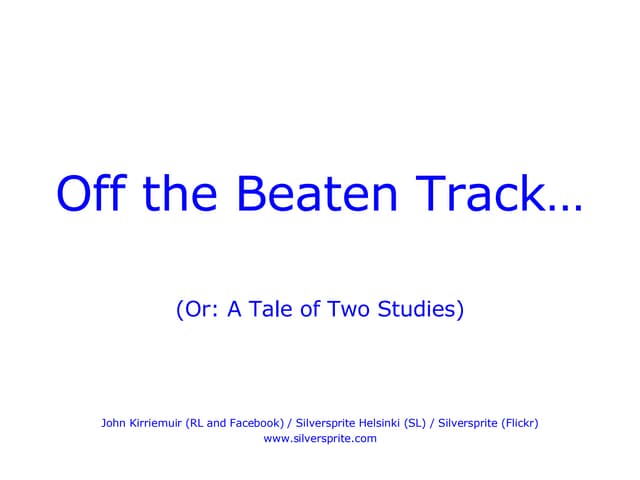 Off the Beaten Track…

(Or: A Tale of Two Studies)

John Kirriemuir (RL and Facebook) / Silversprite Helsinki (SL) / Silversprite (Flickr)
www.silversprite.com